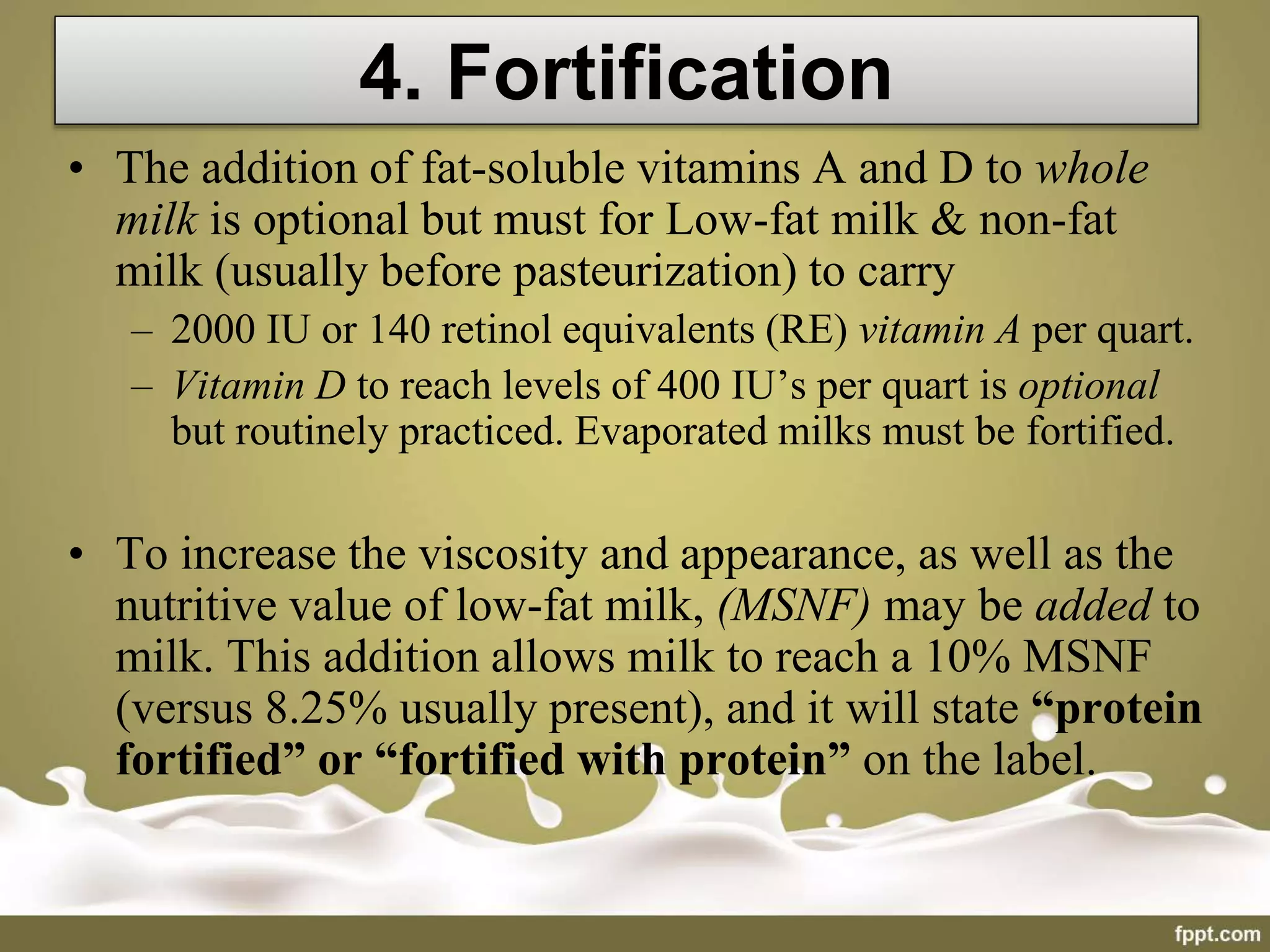 4. Fortification

• The addition of fat-soluble vitamins A and D to whole milk is optional but must for Low-fat milk & non-fat milk (usually before pasteurization) to carry

– 2000 IU or 140 retinol equivalents (RE) vitamin A per quart.

– Vitamin D to reach levels of 400 IU's per quart is optional but routinely practiced. Evaporated milks must be fortified.

• To increase the viscosity and appearance, as well as the nutritive value of low-fat milk, (MSNF) may be added to milk. This addition allows milk to reach a 10% MSNF (versus 8.25% usually present), and it will state "protein fortified" or "fortified with protein" on the label.

fppt.com